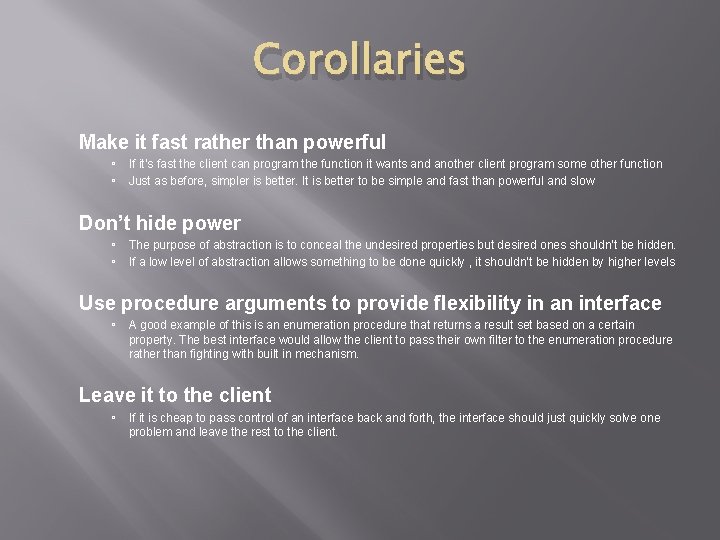 Corollaries

Make it fast rather than powerful

• If it's fast the client can program the function it wants and another client program some other function
• Just as before, simpler is better. It is better to be simple and fast than powerful and slow

Don't hide power

• The purpose of abstraction is to conceal the undesired properties but desired ones shouldn't be hidden.
• If a low level of abstraction allows something to be done quickly , it shouldn't be hidden by higher levels

Use procedure arguments to provide flexibility in an interface

• A good example of this is an enumeration procedure that returns a result set based on a certain property. The best interface would allow the client to pass their own filter to the enumeration procedure rather than fighting with built in mechanism.

Leave it to the client

• If it is cheap to pass control of an interface back and forth, the interface should just quickly solve one problem and leave the rest to the client.